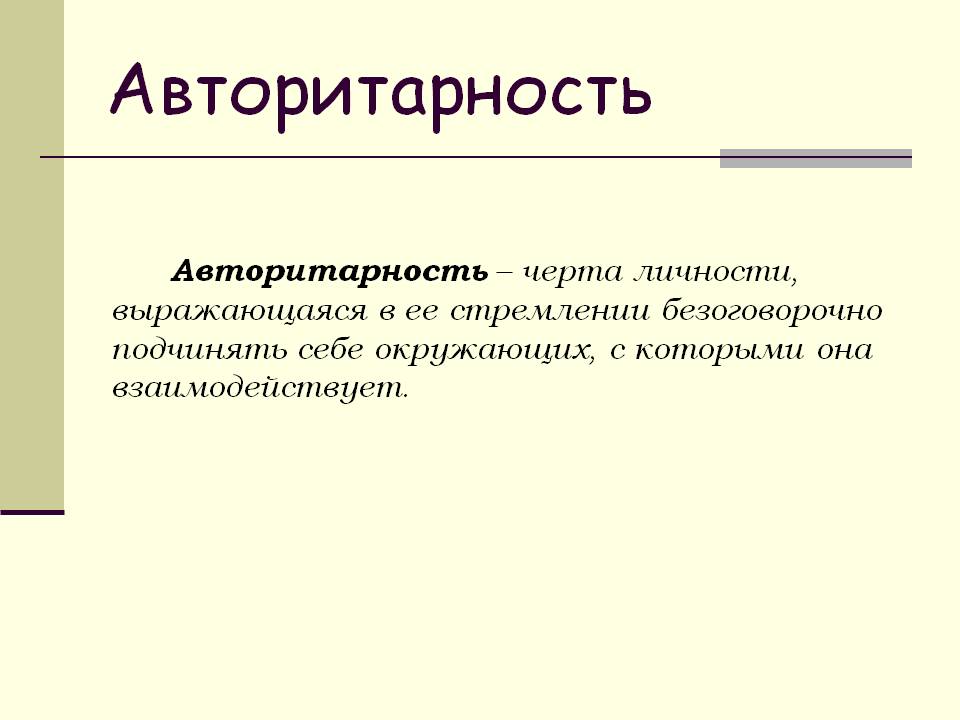 Авторитарность

Авторитарность – черта личности, выражающаяся в ее стремлении безоговорочно подчинять себе окружающих, с которыми она взаимодействует.